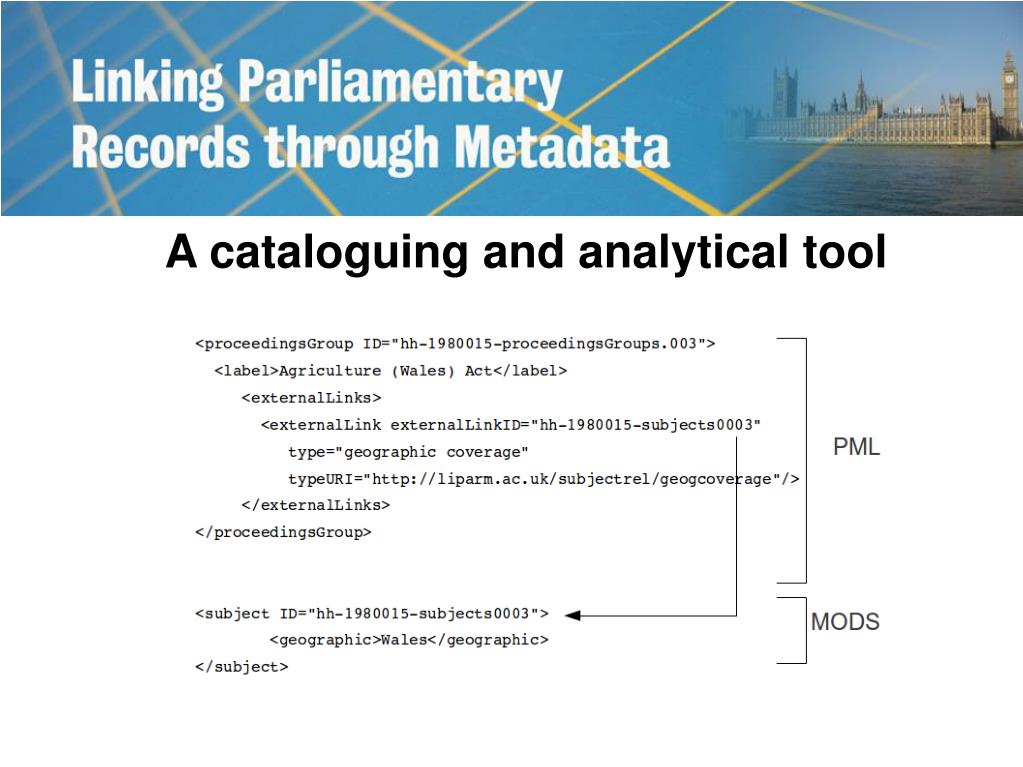 Linking Parliamentary Records through Metadata

A cataloguing and analytical tool

<proceedingsGroup ID="hh-1980015-proceedingsGroups.003">
<label>Agriculture (Wales) Act</label>
<externalLinks>
<externalLink externalLinkID="hh-1980015-subjects0003"
type="geographic coverage"
typeURI="http://liparm.ac.uk/subjectrel/geogcoverage"/>
</externalLinks>
</proceedingsGroup>

PML

<subject ID="hh-1980015-subjects0003">
<geographic>Wales</geographic>
</subject>

MODS